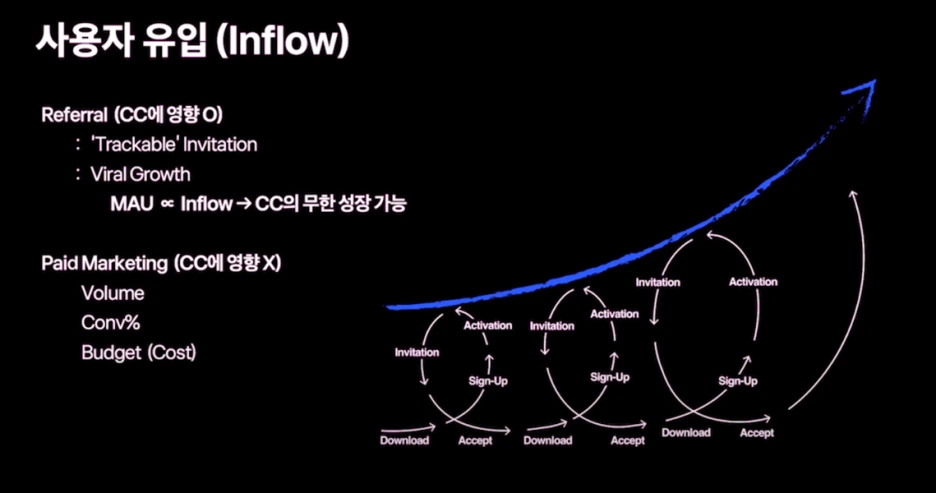 사용자 유입 (Inflow)

Referral (CC에 영향 O)

: 'Trackable' Invitation

: Viral Growth

MAU $\propto$ Inflow → CC의 무한 성장 가능

Paid Marketing (CC에 영향 X)

Volume

Conv%

Budget (Cost)

Invitation
Activation
Sign-Up
Download
Accept
Invitation
Activation
Sign-Up
Download
Accept
Invitation
Activation
Sign-Up
Download
Accept